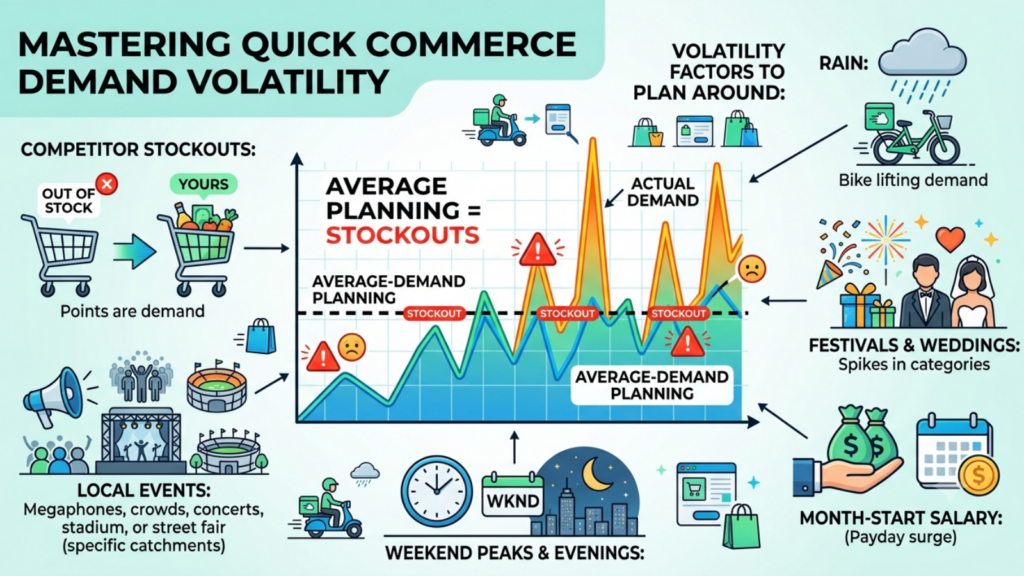 MASTERING QUICK COMMERCE DEMAND VOLATILITY

VOLATILITY FACTORS TO PLAN AROUND:

RAIN:

Bike lifting demand

COMPETITOR STOCKOUTS:

OUT OF STOCK

YOURS

Points are demand

AVERAGE PLANNING = STOCKOUTS

ACTUAL DEMAND

AVERAGE-DEMAND PLANNING

STOCKOUT

STOCKOUT

STOCKOUT

AVERAGE-DEMAND PLANNING

FESTIVALS & WEDDINGS:
Spikes in categories

LOCAL EVENTS:
Megaphones, crowds, concerts, stadium, or street fair (specific catchments)

WKND

WEEKEND PEAKS & EVENINGS:

MONTH-START SALARY:
(Payday surge)